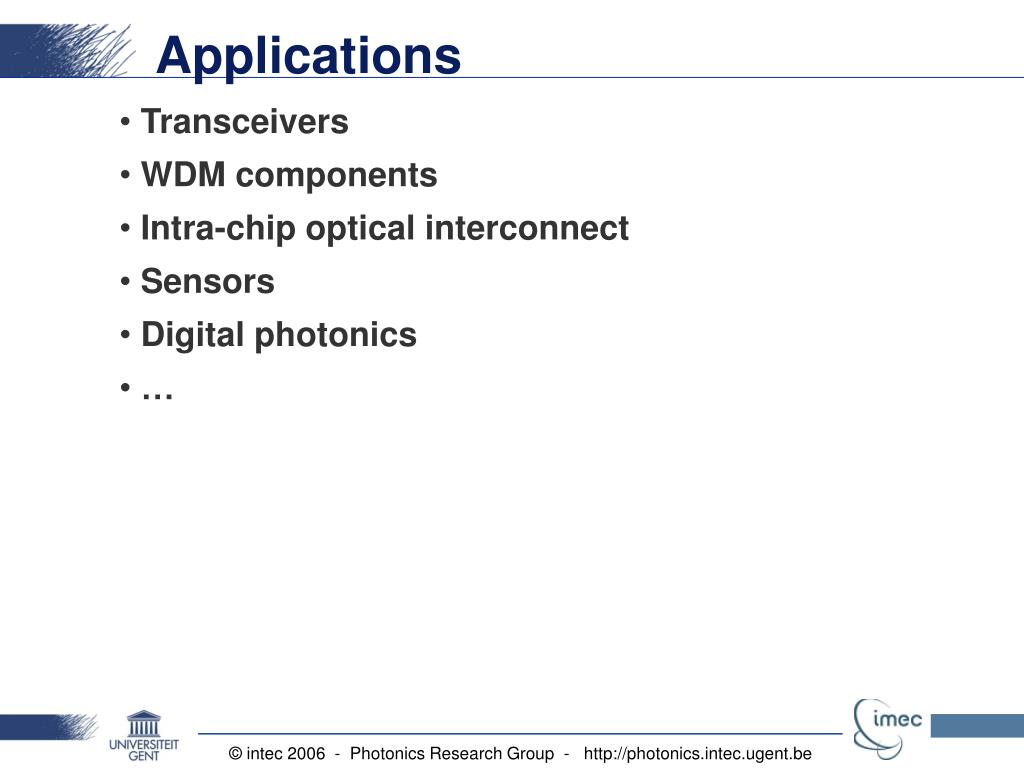 Applications

• Transceivers
• WDM components
• Intra-chip optical interconnect
• Sensors
• Digital photonics
• …

UNIVERSITEIT GENT

© intec 2006 - Photonics Research Group - http://photonics.intec.ugent.be

imec